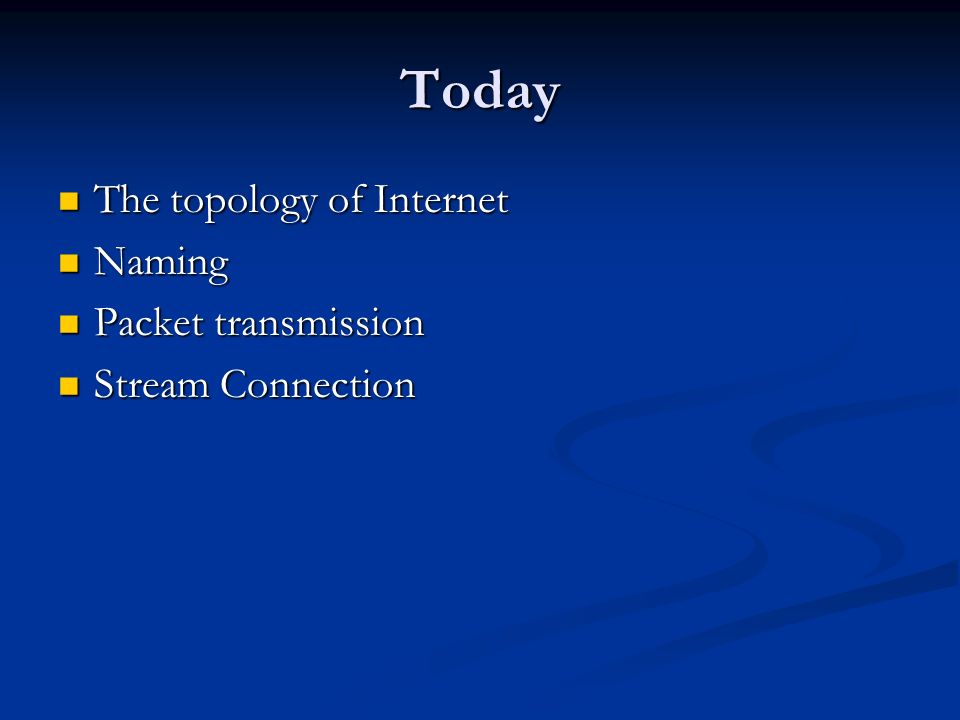 Today

- The topology of Internet
- Naming
- Packet transmission
- Stream Connection